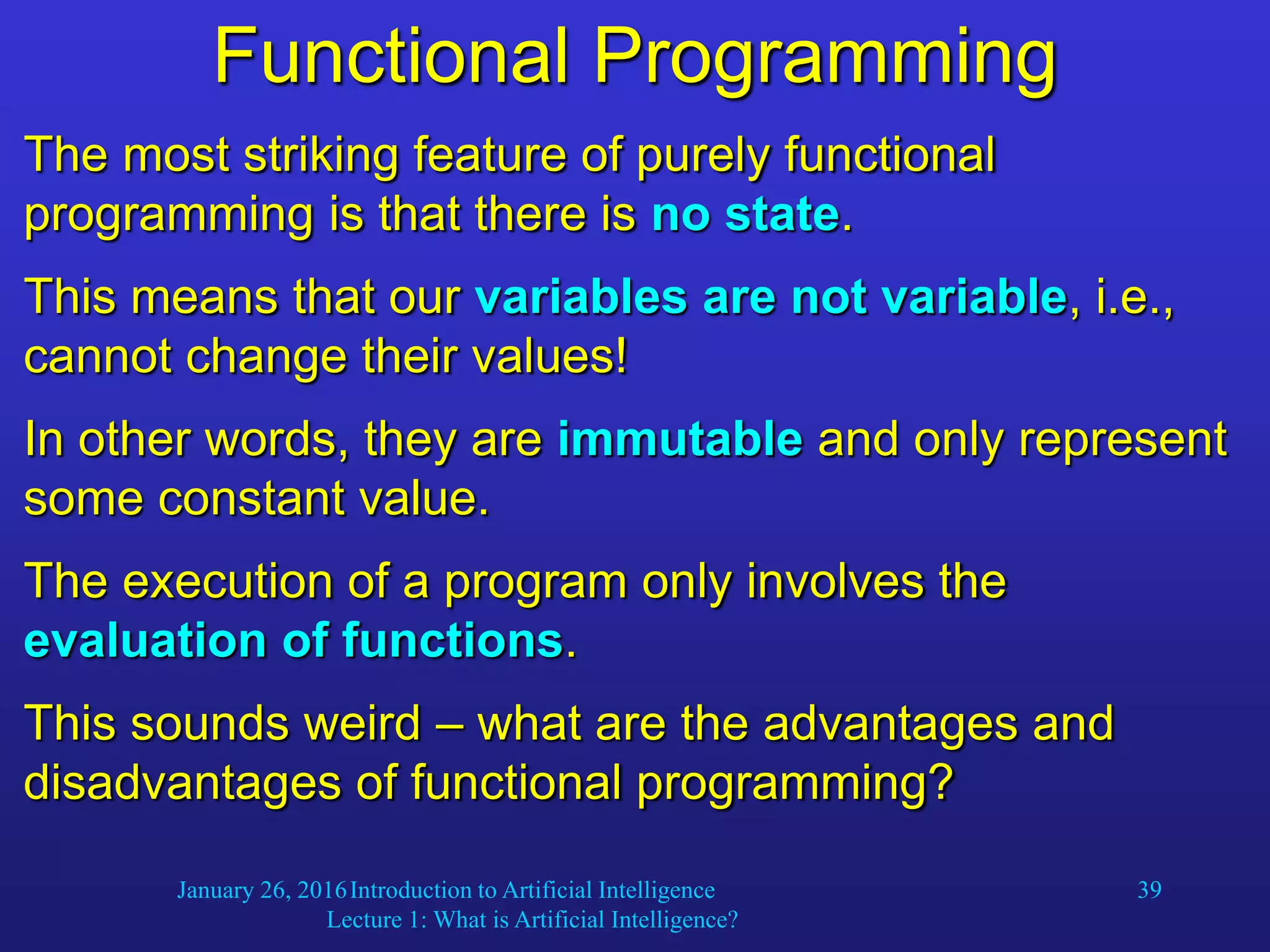 Functional Programming

The most striking feature of purely functional programming is that there is no state.

This means that our variables are not variable, i.e., cannot change their values!

In other words, they are immutable and only represent some constant value.

The execution of a program only involves the evaluation of functions.

This sounds weird – what are the advantages and disadvantages of functional programming?

January 26, 2016 Introduction to Artificial Intelligence Lecture 1: What is Artificial Intelligence?

39